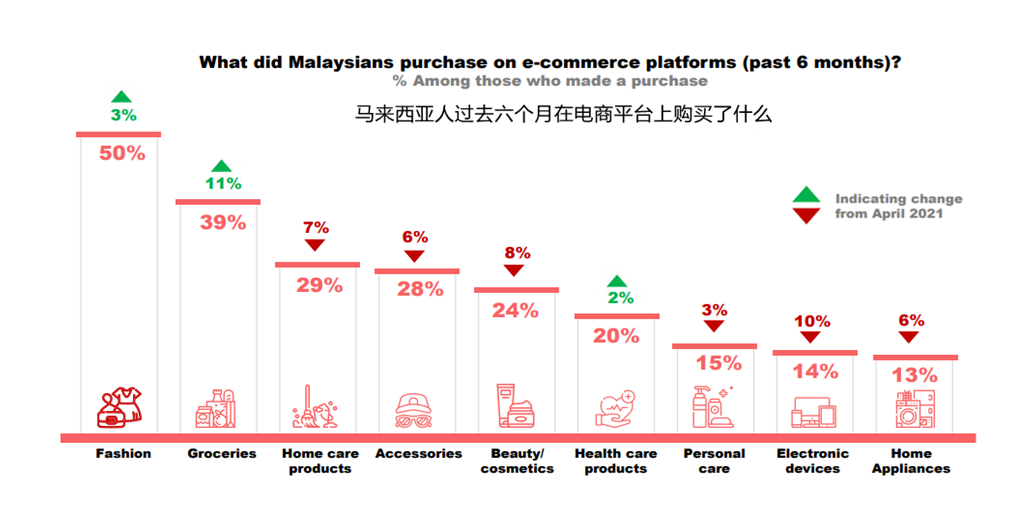 What did Malaysians purchase on e-commerce platforms (past 6 months)?
% Among those who made a purchase
马来西亚人过去六个月在电商平台上购买了什么

Indicating change from April 2021

3%
50%
Fashion

11%
39%
Groceries

7%
29%
Home care products

6%
28%
Accessories

8%
24%
Beauty/ cosmetics

2%
20%
Health care products

3%
15%
Personal care

10%
14%
Electronic devices

6%
13%
Home Appliances